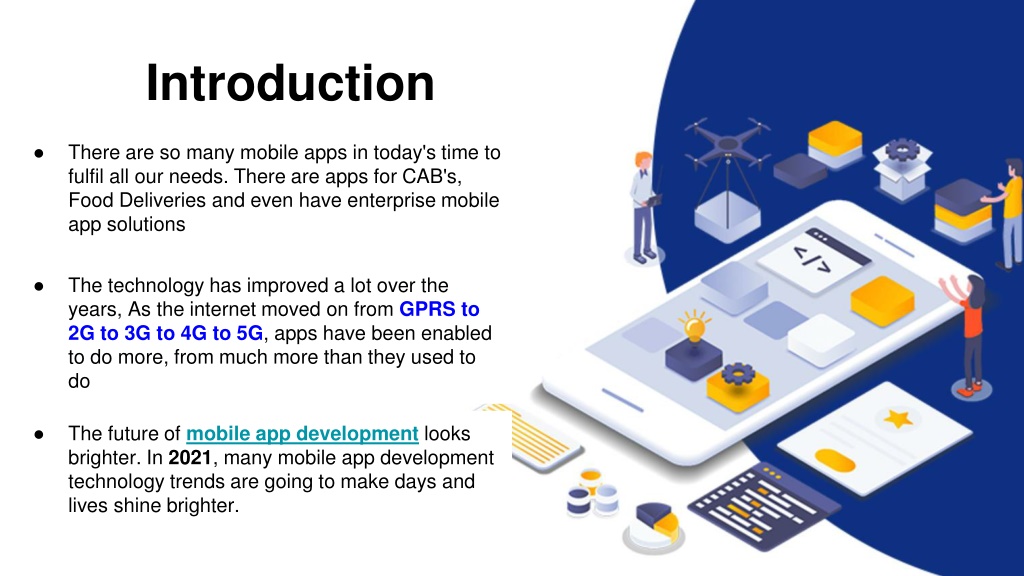 Introduction

● There are so many mobile apps in today's time to fulfil all our needs. There are apps for CAB's, Food Deliveries and even have enterprise mobile app solutions

● The technology has improved a lot over the years, As the internet moved on from GPRS to 2G to 3G to 4G to 5G, apps have been enabled to do more, from much more than they used to do

● The future of mobile app development looks brighter. In 2021, many mobile app development technology trends are going to make days and lives shine brighter.

</>